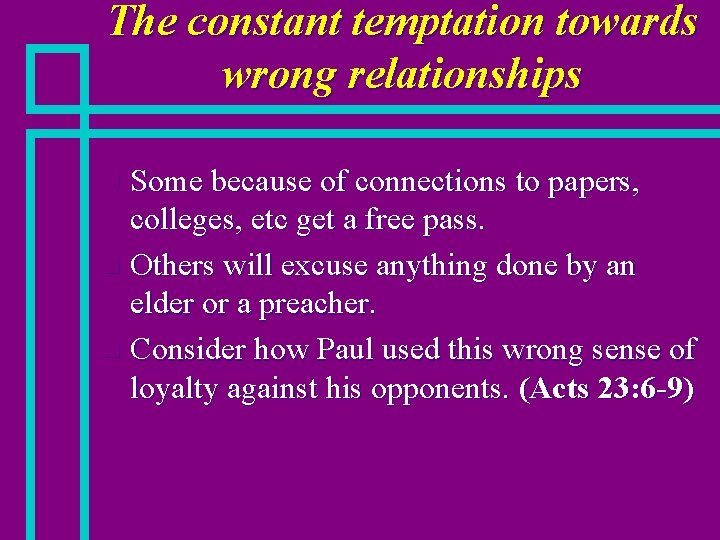 The constant temptation towards wrong relationships

Some because of connections to papers, colleges, etc get a free pass.

Others will excuse anything done by an elder or a preacher.

Consider how Paul used this wrong sense of loyalty against his opponents. (Acts 23:6-9)